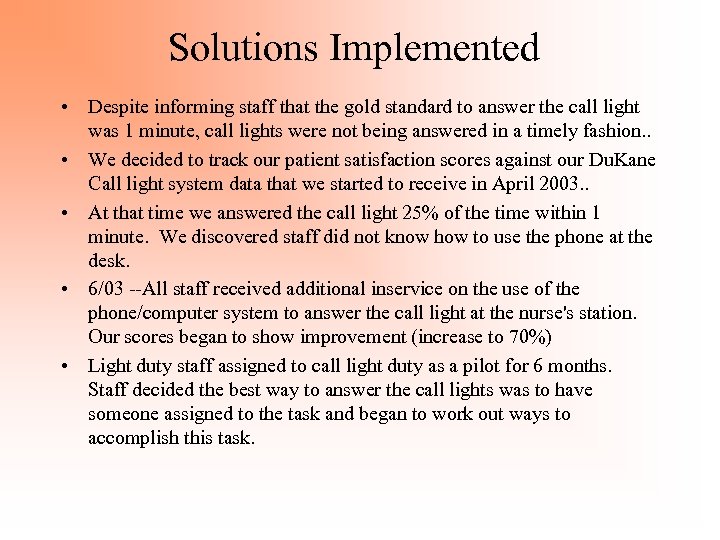 Solutions Implemented

• Despite informing staff that the gold standard to answer the call light was 1 minute, call lights were not being answered in a timely fashion..

• We decided to track our patient satisfaction scores against our DuKane Call light system data that we started to receive in April 2003..

• At that time we answered the call light 25% of the time within 1 minute. We discovered staff did not know how to use the phone at the desk.

• 6/03 --All staff received additional inservice on the use of the phone/computer system to answer the call light at the nurse's station. Our scores began to show improvement (increase to 70%)

• Light duty staff assigned to call light duty as a pilot for 6 months. Staff decided the best way to answer the call lights was to have someone assigned to the task and began to work out ways to accomplish this task.